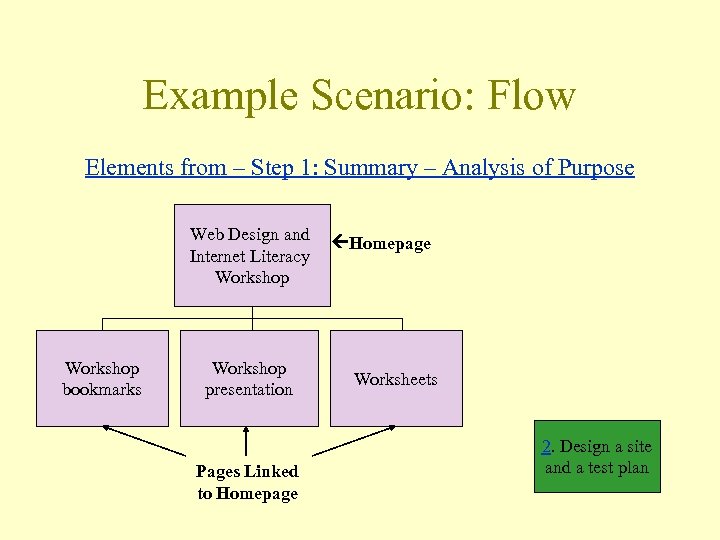 Example Scenario: Flow

Elements from – Step 1: Summary – Analysis of Purpose

Web Design and Internet Literacy Workshop

←Homepage

Workshop bookmarks

Workshop presentation

Worksheets

Pages Linked to Homepage

2. Design a site and a test plan